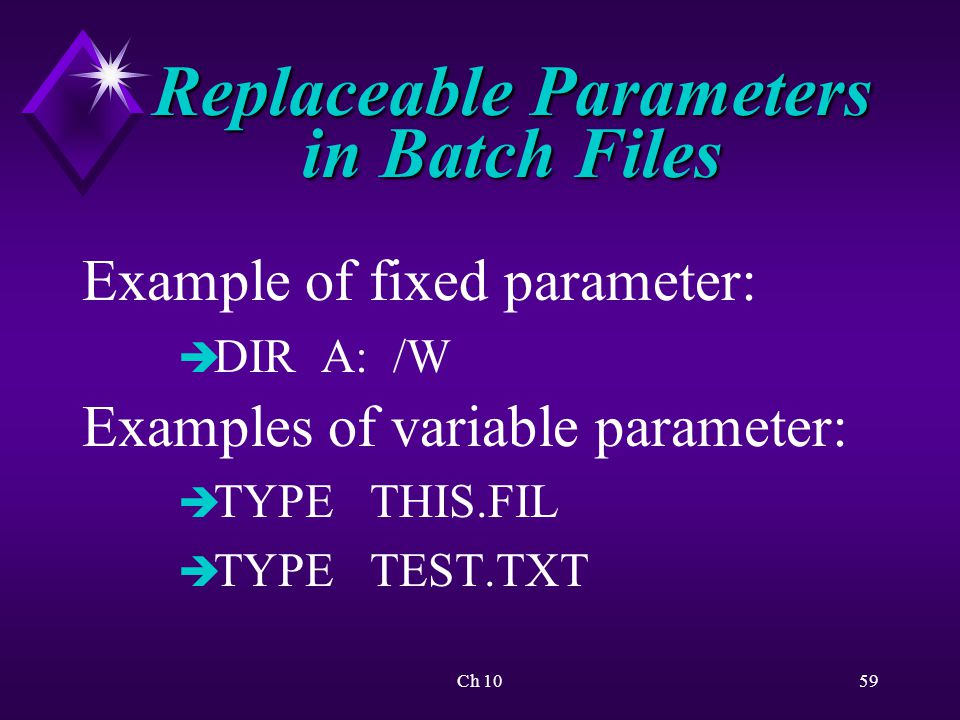 Replaceable Parameters in Batch Files

Example of fixed parameter:

➔DIR A: /W

Examples of variable parameter:

➔TYPE THIS.FIL

➔TYPE TEST.TXT

Ch 10

59